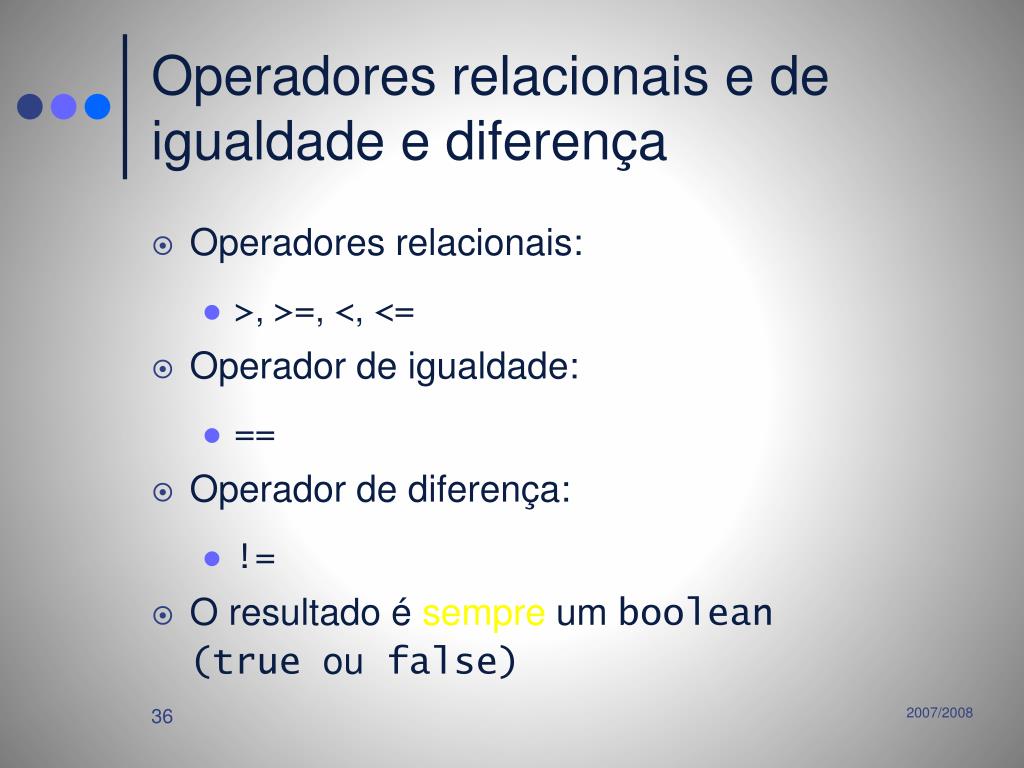 Operadores relacionais e de igualdade e diferença

Operadores relacionais:

>, >=, <, <=

Operador de igualdade:

==

Operador de diferença:

!=

O resultado é sempre um boolean (true ou false)

36

2007/2008